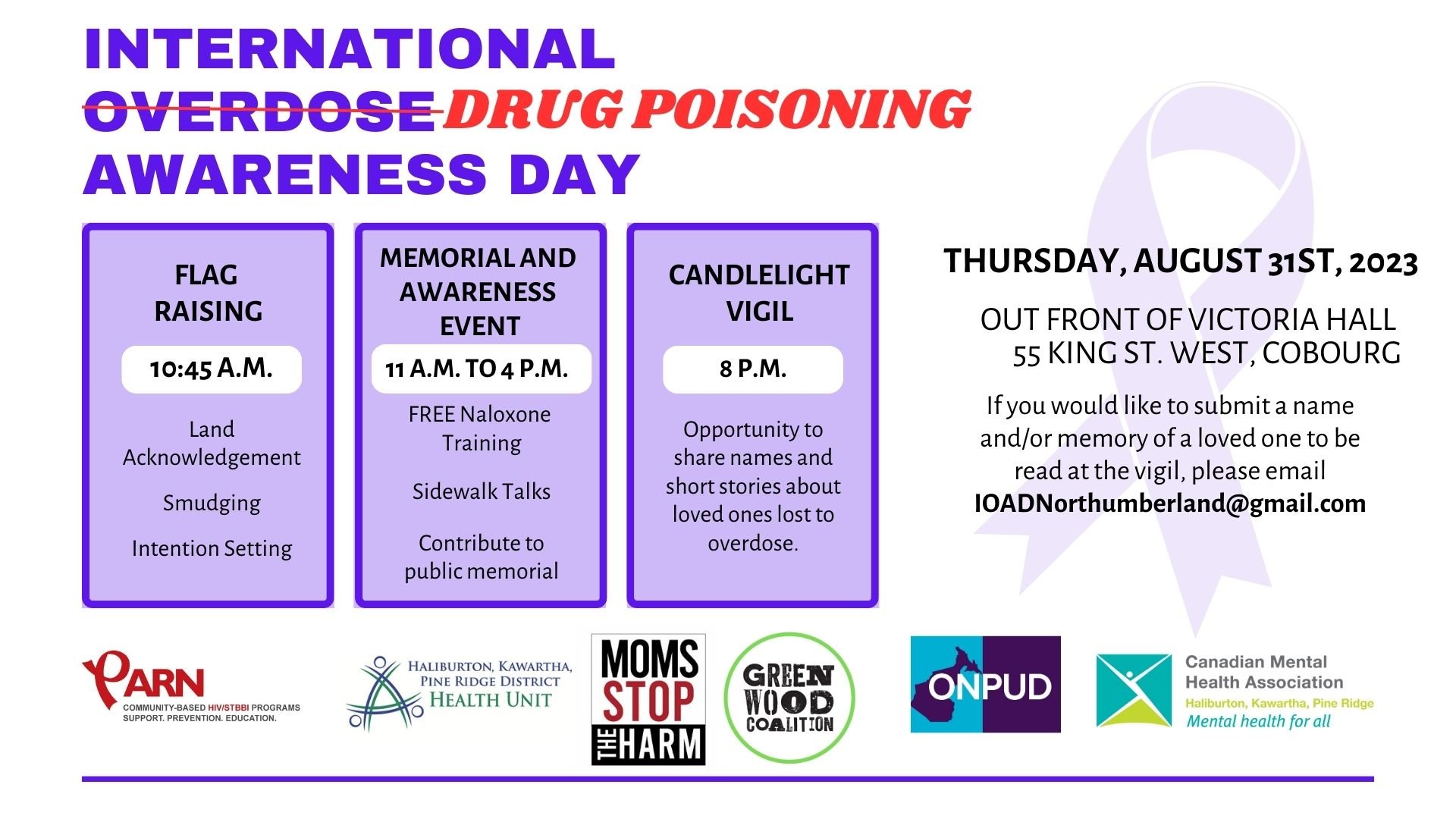 INTERNATIONAL
OVERDOSE DRUG POISONING
AWARENESS DAY

FLAG RAISING

10:45 A.M.

Land Acknowledgement

Smudging

Intention Setting

MEMORIAL AND AWARENESS EVENT

11 A.M. TO 4 P.M.

FREE Naloxone Training

Sidewalk Talks

Contribute to public memorial

CANDLELIGHT VIGIL

8 P.M.

Opportunity to share names and short stories about loved ones lost to overdose.

THURSDAY, AUGUST 31ST, 2023

OUT FRONT OF VICTORIA HALL
55 KING ST. WEST, COBOURG

If you would like to submit a name and/or memory of a loved one to be read at the vigil, please email IOADNorthumberland@gmail.com

PARN
COMMUNITY-BASED HIV/STBBI PROGRAMS
SUPPORT. PREVENTION. EDUCATION.

HALIBURTON, KAWARTHA, PINE RIDGE DISTRICT HEALTH UNIT

MOMS STOP THE HARM

GREEN WOOD COALITION

ONPUD

Canadian Mental Health Association
Haliburton, Kawartha, Pine Ridge
Mental health for all